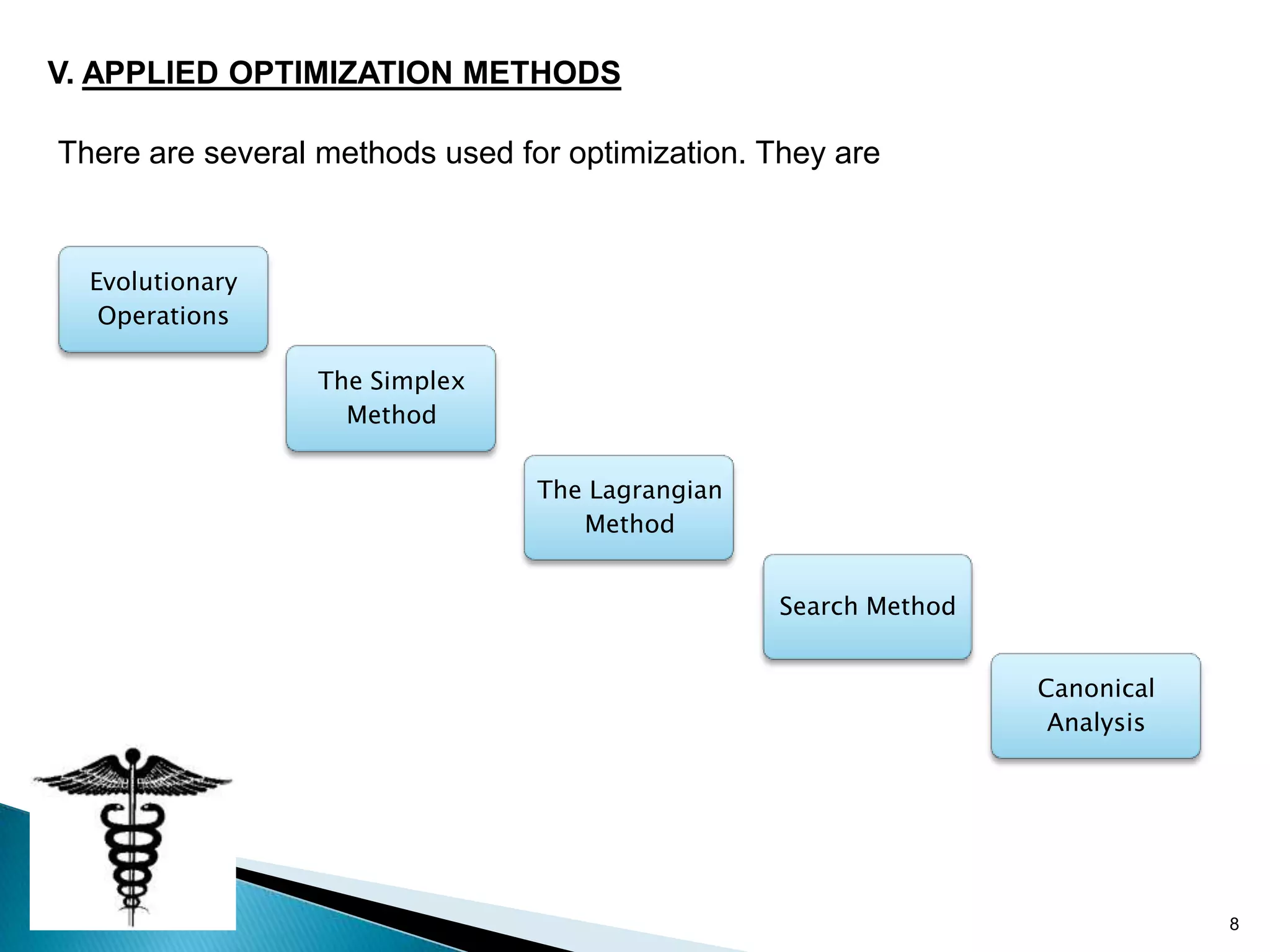 V. APPLIED OPTIMIZATION METHODS

There are several methods used for optimization. They are

Evolutionary Operations

The Simplex Method

The Lagrangian Method

Search Method

Canonical Analysis

8